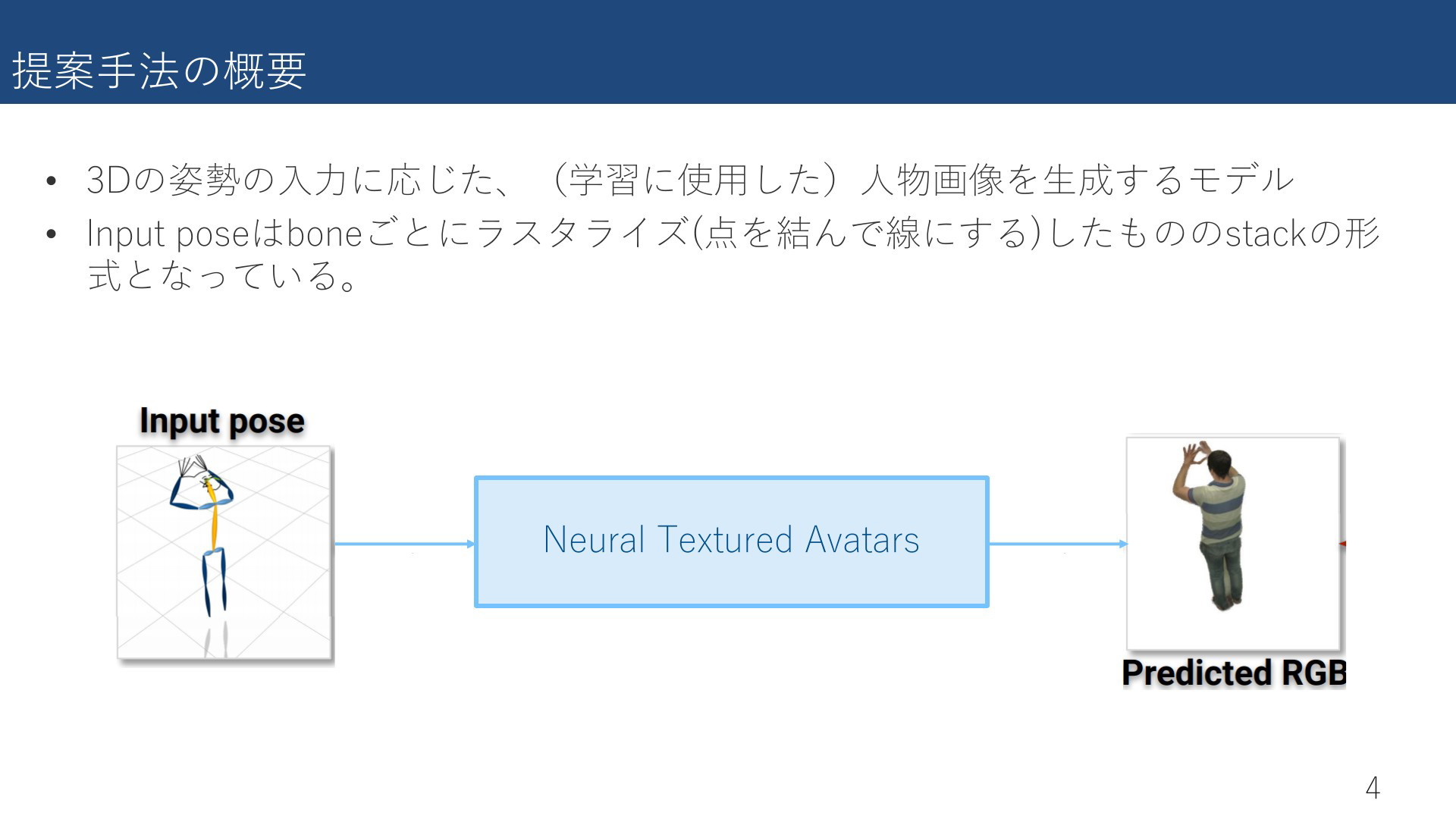 提案手法の概要

• 3Dの姿勢の入力に応じた、（学習に使用した）人物画像を生成するモデル
• Input poseはboneごとにラスタライズ(点を結んで線にする)したもののstackの形式となっている。

Input pose

Neural Textured Avatars

Predicted RGB

4